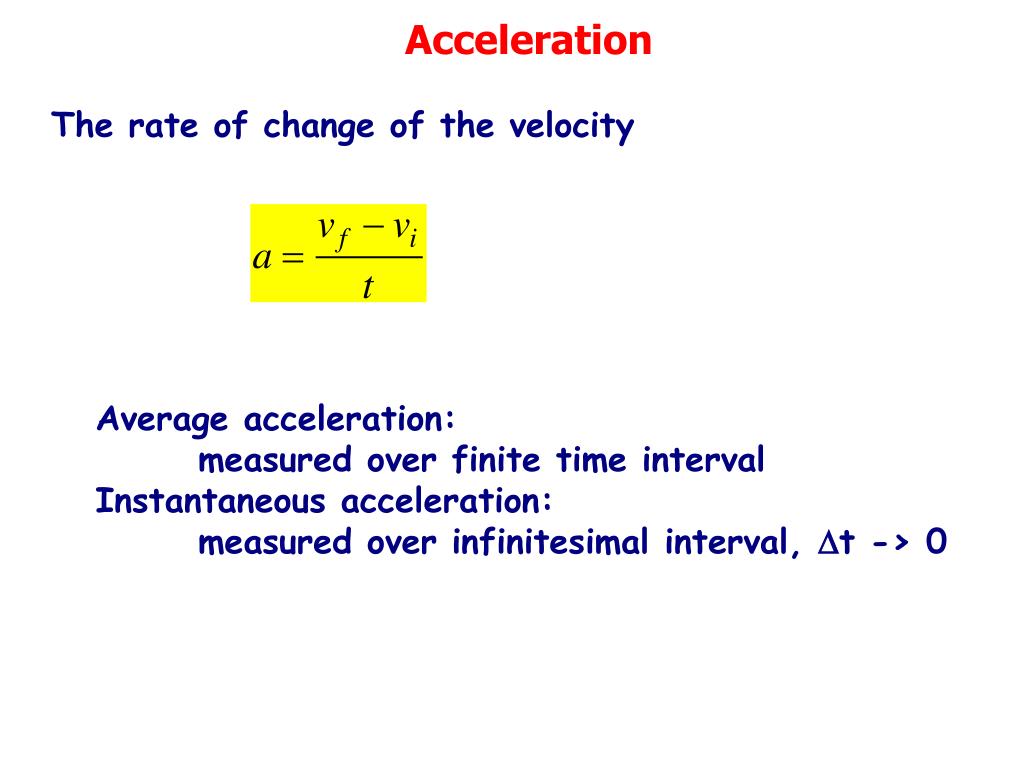 Acceleration

The rate of change of the velocity

$a = \frac{v_f - v_i}{t}$

Average acceleration:
measured over finite time interval
Instantaneous acceleration:
measured over infinitesimal interval, $\Delta$t -> 0